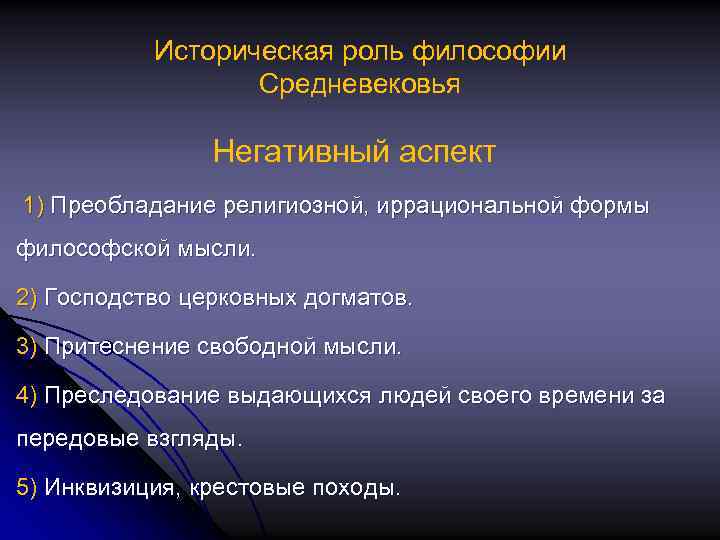 Историческая роль философии Средневековья

Негативный аспект

1) Преобладание религиозной, иррациональной формы философской мысли.

2) Господство церковных догматов.

3) Притеснение свободной мысли.

4) Преследование выдающихся людей своего времени за передовые взгляды.

5) Инквизиция, крестовые походы.